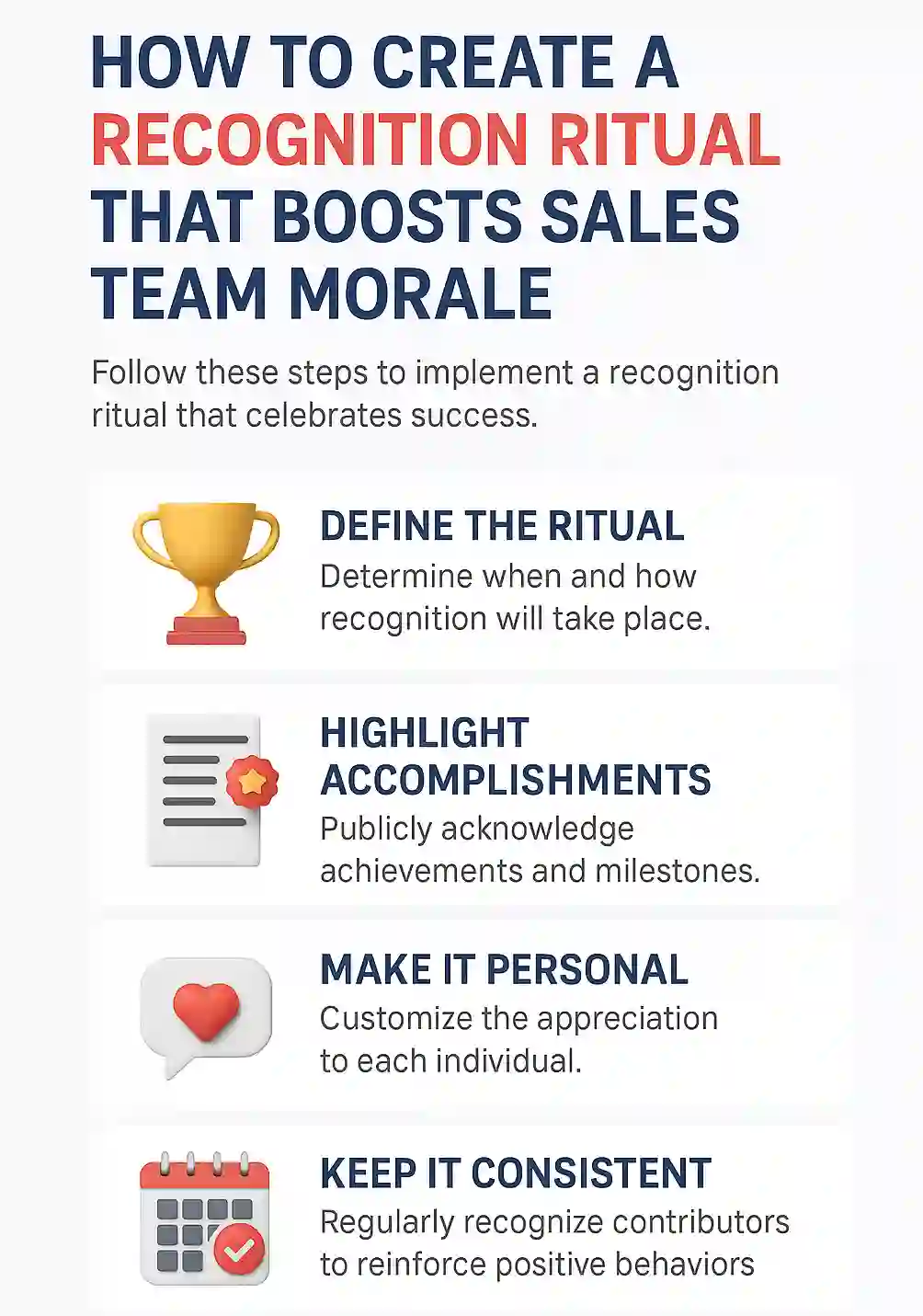 HOW TO CREATE A RECOGNITION RITUAL THAT BOOSTS SALES TEAM MORALE

Follow these steps to implement a recognition ritual that celebrates success.

DEFINE THE RITUAL
Determine when and how recognition will take place.

HIGHLIGHT ACCOMPLISHMENTS
Publicly acknowledge achievements and milestones.

MAKE IT PERSONAL
Customize the appreciation to each individual.

KEEP IT CONSISTENT
Regularly recognize contributors to reinforce positive behaviors